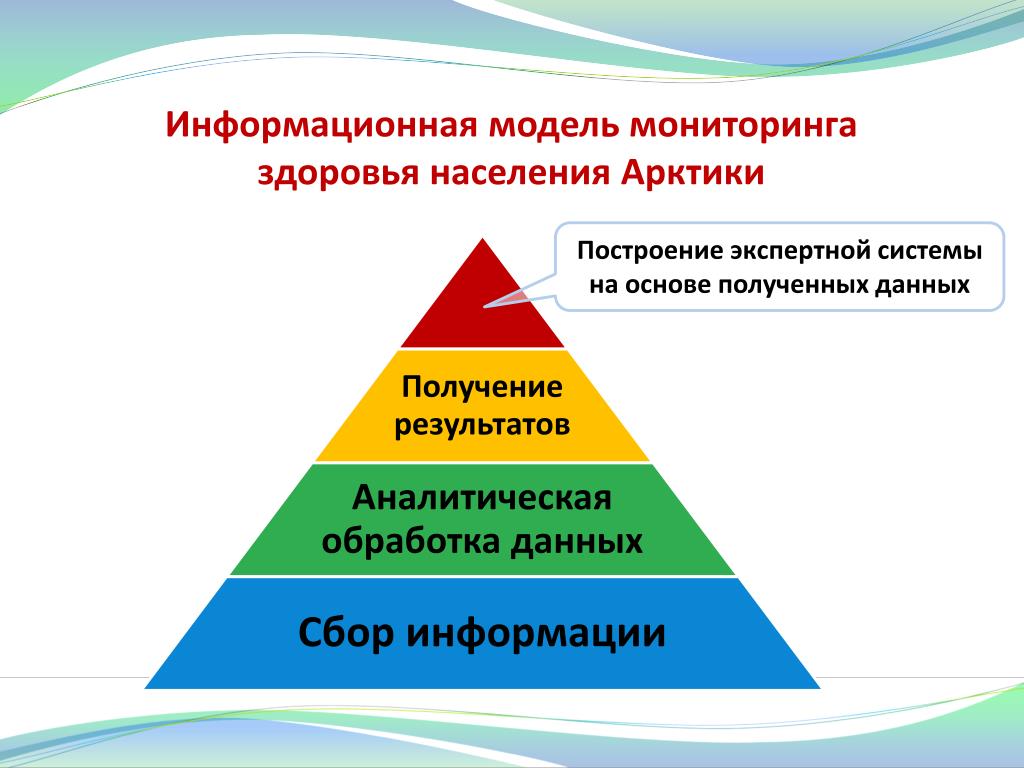 Информационная модель мониторинга здоровья населения Арктики

Построение экспертной системы на основе полученных данных

Получение результатов

Аналитическая обработка данных

Сбор информации